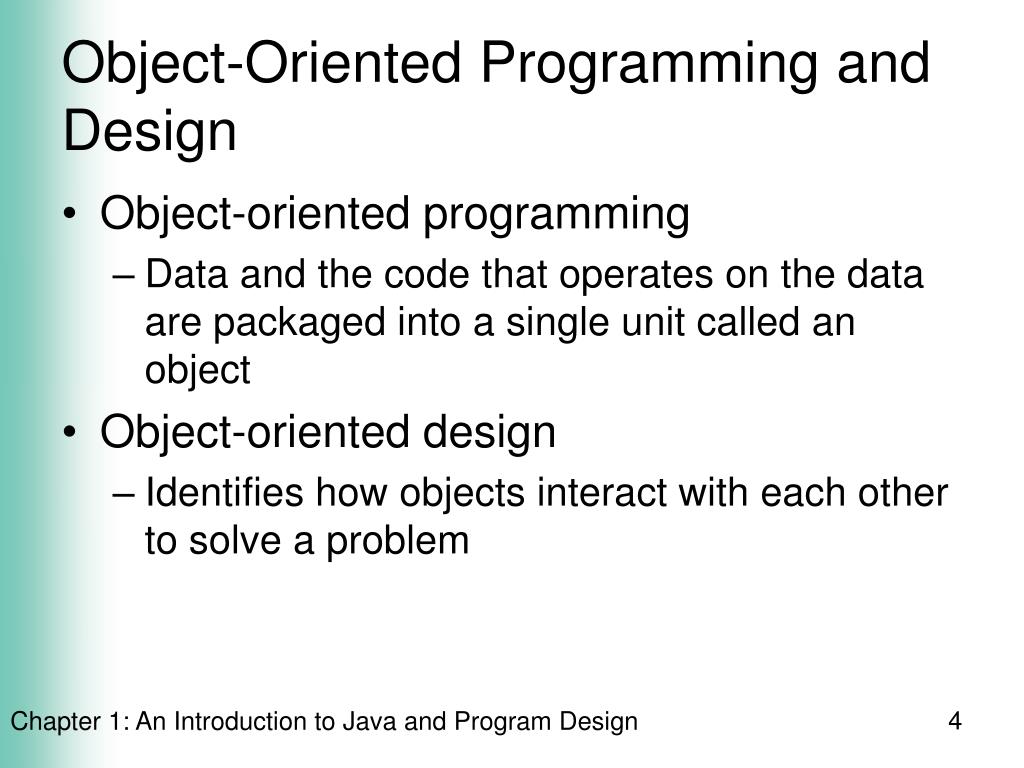 Object-Oriented Programming and Design

• Object-oriented programming
– Data and the code that operates on the data are packaged into a single unit called an object
• Object-oriented design
– Identifies how objects interact with each other to solve a problem

Chapter 1: An Introduction to Java and Program Design

4